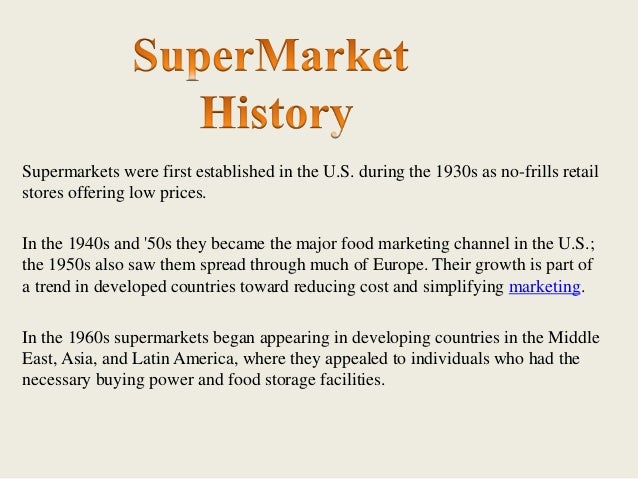 SuperMarket History

Supermarkets were first established in the U.S. during the 1930s as no-frills retail stores offering low prices.

In the 1940s and '50s they became the major food marketing channel in the U.S.; the 1950s also saw them spread through much of Europe. Their growth is part of a trend in developed countries toward reducing cost and simplifying marketing.

In the 1960s supermarkets began appearing in developing countries in the Middle East, Asia, and Latin America, where they appealed to individuals who had the necessary buying power and food storage facilities.